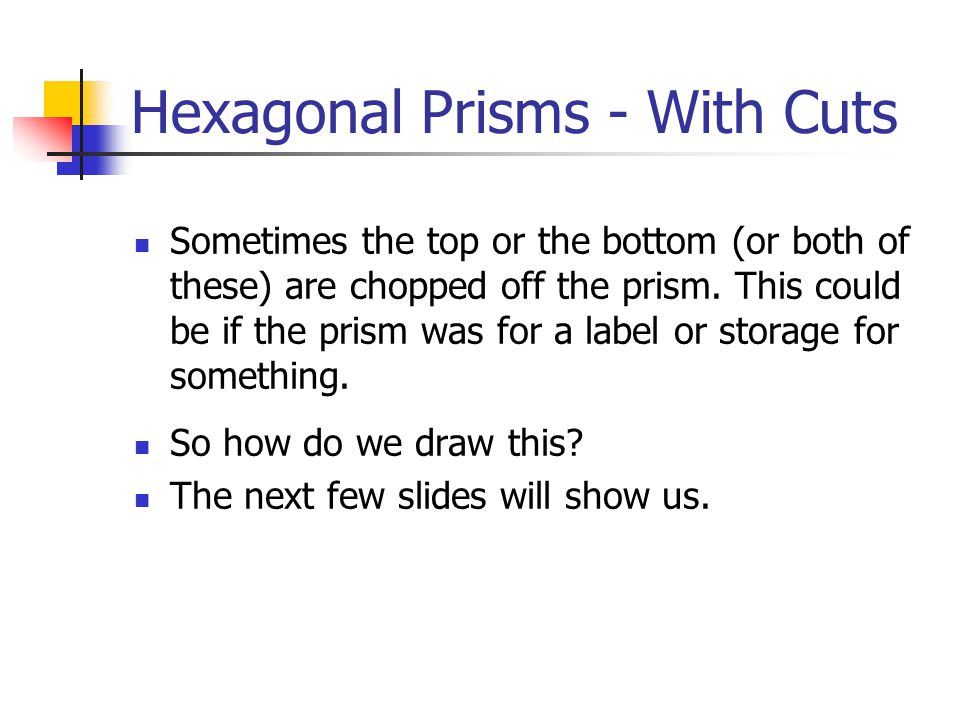 Hexagonal Prisms - With Cuts

- Sometimes the top or the bottom (or both of these) are chopped off the prism. This could be if the prism was for a label or storage for something.
- So how do we draw this?
- The next few slides will show us.